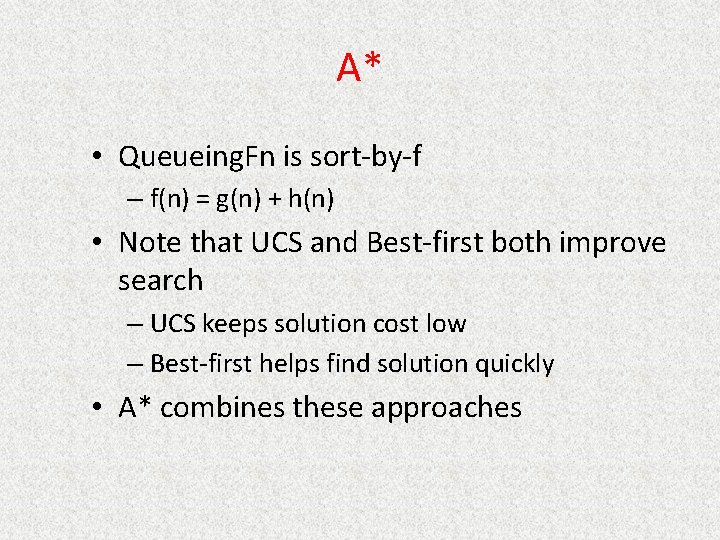 A*

• QueueingFn is sort-by-f
– $f(n) = g(n) + h(n)$

• Note that UCS and Best-first both improve search
– UCS keeps solution cost low
– Best-first helps find solution quickly

• A* combines these approaches